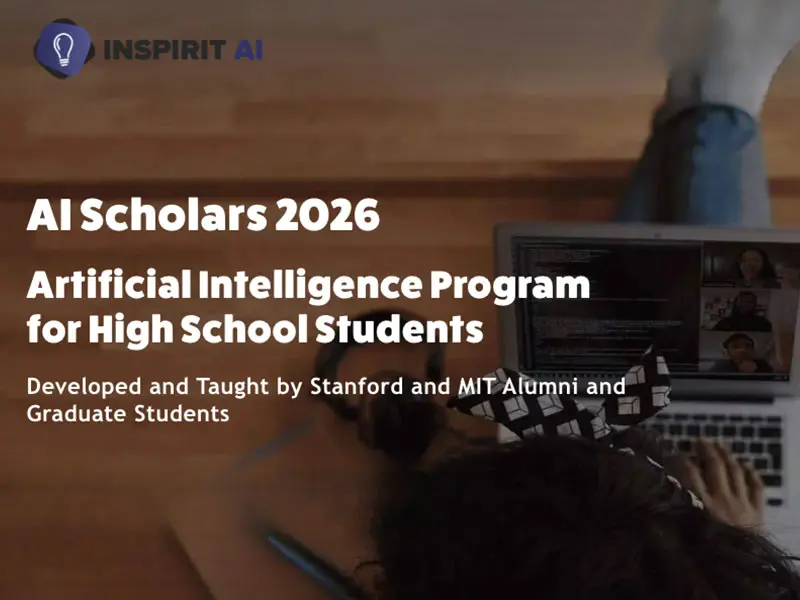 INSPIRIT AI

AI Scholars 2026

Artificial Intelligence Program for High School Students

Developed and Taught by Stanford and MIT Alumni and Graduate Students